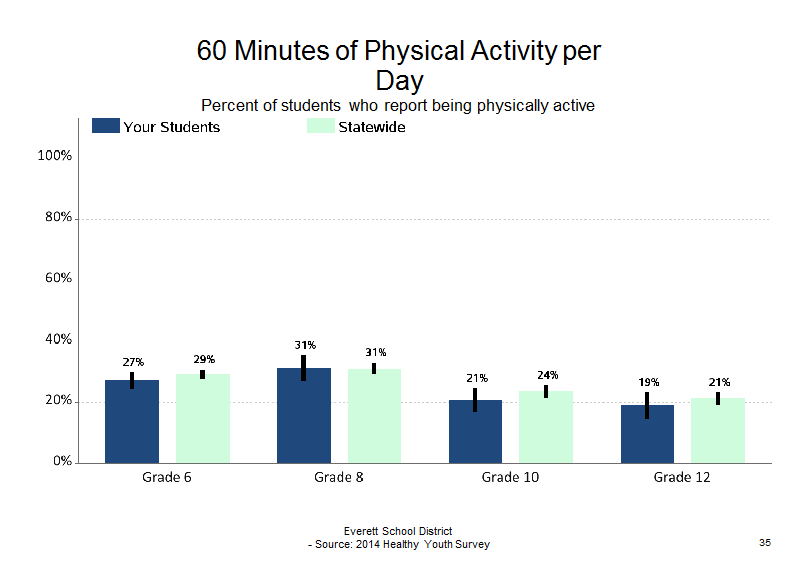 60 Minutes of Physical Activity per Day

Percent of students who report being physically active

Your Students
Statewide

100%
80%
60%
40%
20%
0%

27%
29%
31%
31%
21%
24%
19%
21%

Grade 6
Grade 8
Grade 10
Grade 12

Everett School District
- Source: 2014 Healthy Youth Survey

35